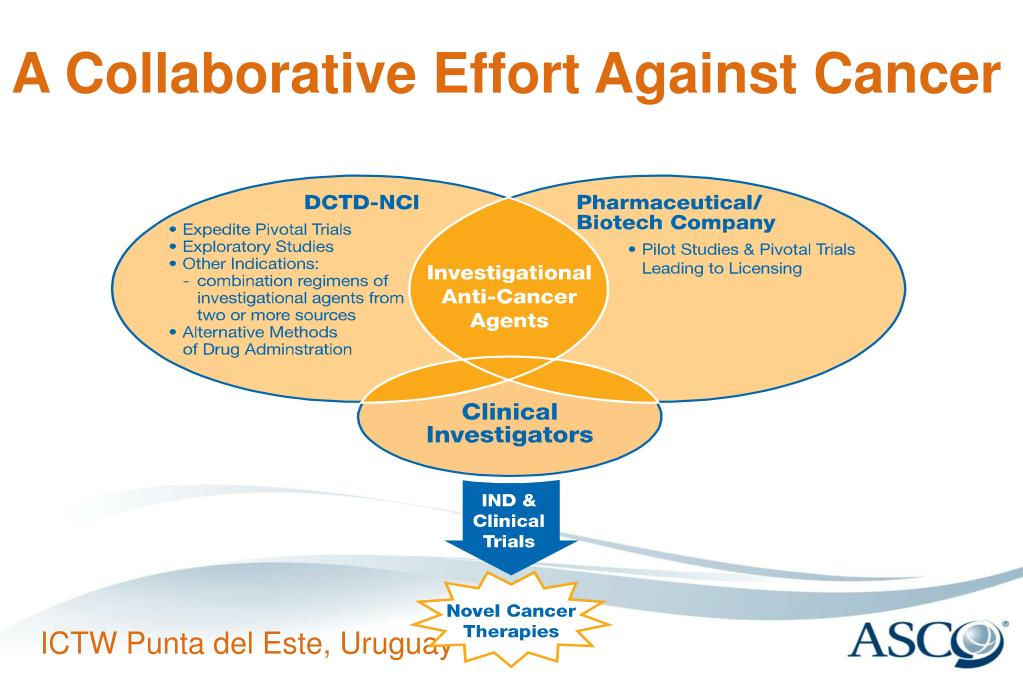 A Collaborative Effort Against Cancer

DCTD-NCI
• Expedite Pivotal Trials
• Exploratory Studies
• Other Indications:
- combination regimens of investigational agents from two or more sources
• Alternative Methods of Drug Adminstration

Pharmaceutical/ Biotech Company
• Pilot Studies & Pivotal Trials Leading to Licensing

Investigational Anti-Cancer Agents

Clinical Investigators

IND & Clinical Trials

Novel Cancer Therapies

ICTW Punta del Este, Uruguay

ASCO